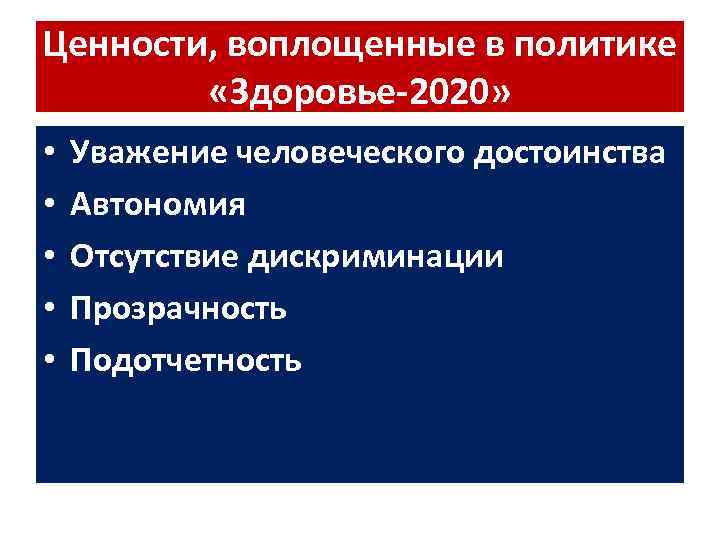 Ценности, воплощенные в политике «Здоровье-2020»

• Уважение человеческого достоинства
• Автономия
• Отсутствие дискриминации
• Прозрачность
• Подотчетность